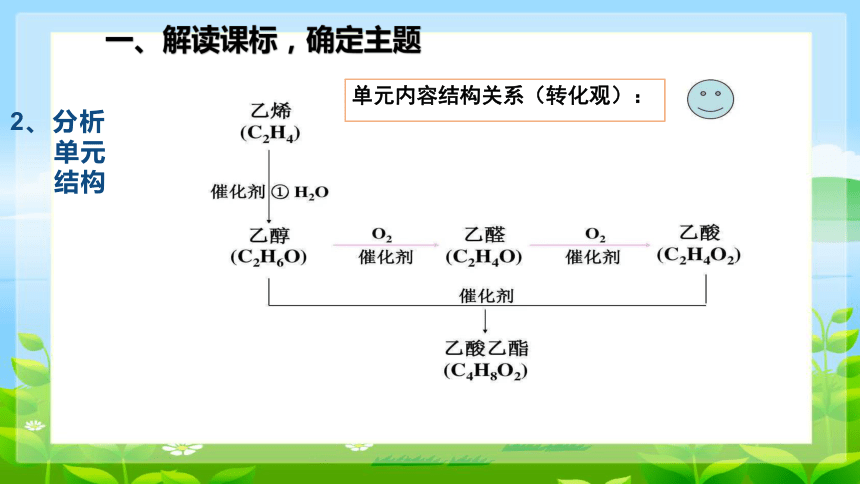 一、解读课标，确定主题

2、分析单元结构

单元内容结构关系（转化观）：

乙烯
($C_2H_4$)

催化剂 ① $H_2O$

乙醇
($C_2H_6O$)

$O_2$
催化剂

乙醛
($C_2H_4O$)

$O_2$
催化剂

乙酸
($C_2H_4O_2$)

催化剂

乙酸乙酯
($C_4H_8O_2$)